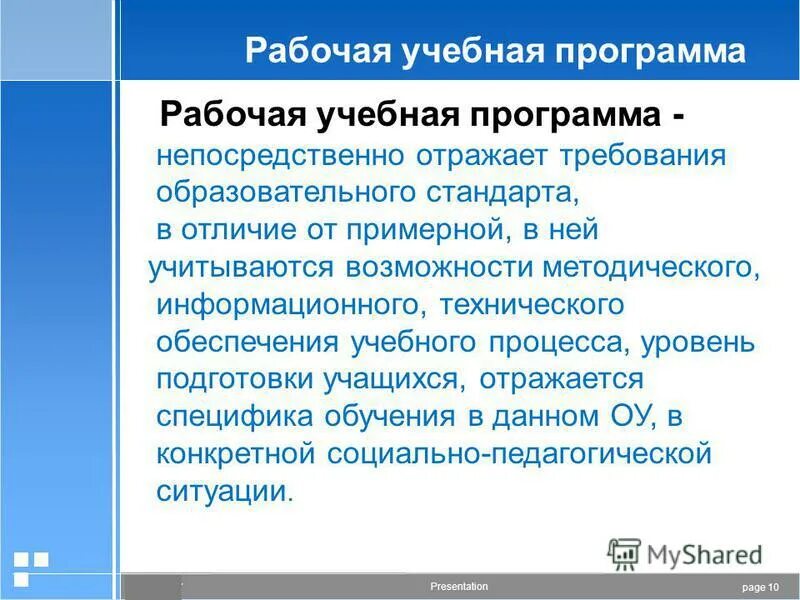 Рабочая учебная программа

Рабочая учебная программа - непосредственно отражает требования образовательного стандарта, в отличие от примерной, в ней учитываются возможности методического, информационного, технического обеспечения учебного процесса, уровень подготовки учащихся, отражается специфика обучения в данном ОУ, в конкретной социально-педагогической ситуации.

MyShared

Presentation

page 10